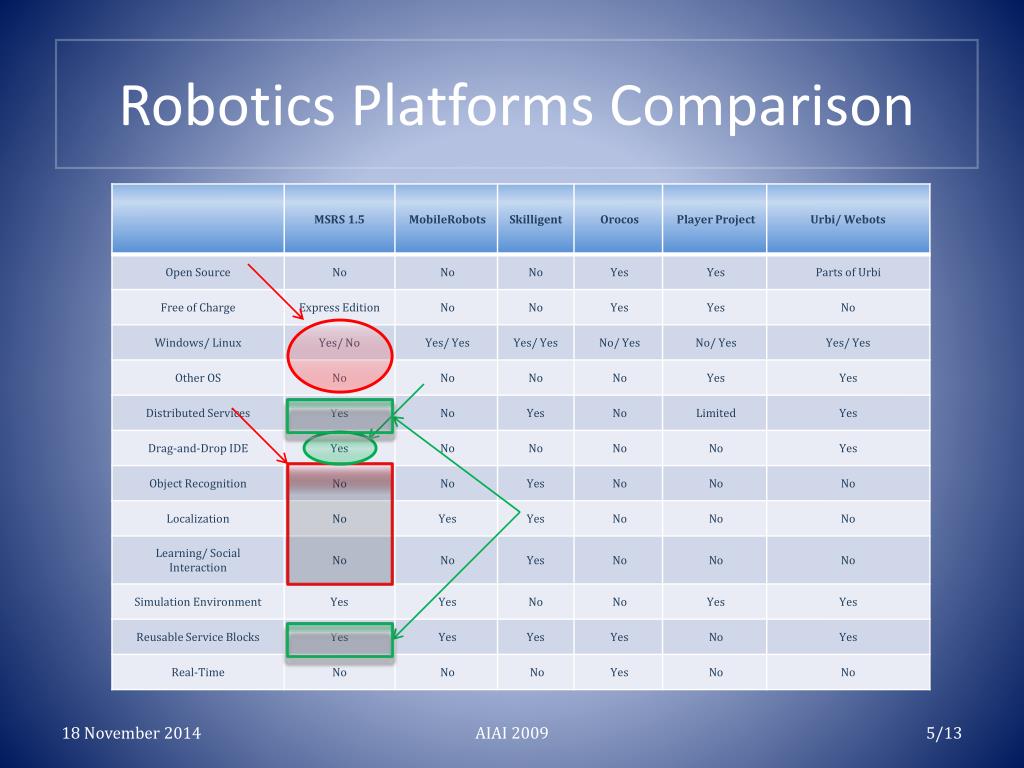 Robotics Platforms Comparison

| | MSRS 1.5 | MobileRobots | Skilligent | Orocos | Player Project | Urbi/ Webots |
|---|---|---|---|---|---|---|
| Open Source | No | No | No | Yes | Yes | Parts of Urbi |
| Free of Charge | Express Edition | No | No | Yes | Yes | No |
| Windows/ Linux | Yes/ No | Yes/ Yes | Yes/ Yes | No/ Yes | No/ Yes | Yes/ Yes |
| Other OS | No | No | No | No | Yes | Yes |
| Distributed Services | Yes | No | Yes | No | Limited | Yes |
| Drag-and-Drop IDE | Yes | No | No | No | No | Yes |
| Object Recognition | No | No | Yes | No | No | No |
| Localization | No | Yes | Yes | No | No | No |
| Learning/ Social Interaction | No | No | Yes | No | No | No |
| Simulation Environment | Yes | Yes | No | No | Yes | Yes |
| Reusable Service Blocks | Yes | Yes | Yes | Yes | No | Yes |
| Real-Time | No | No | No | Yes | No | No |

18 November 2014

AIAI 2009

5/13